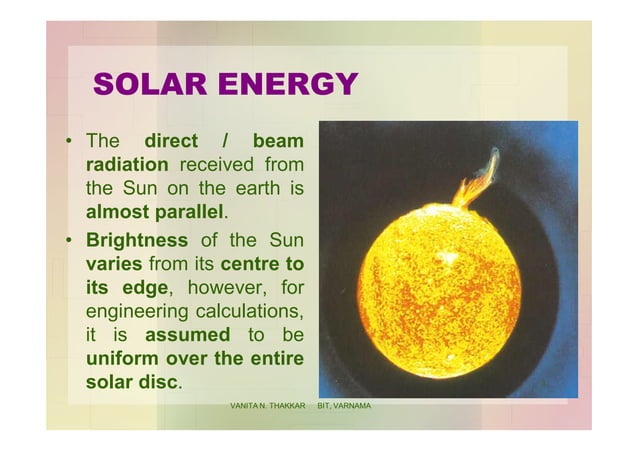 SOLAR ENERGY

• The direct / beam radiation received from the Sun on the earth is almost parallel.

• Brightness of the Sun varies from its centre to its edge, however, for engineering calculations, it is assumed to be uniform over the entire solar disc.

VANITA N. THAKKAR BIT, VARNAMA